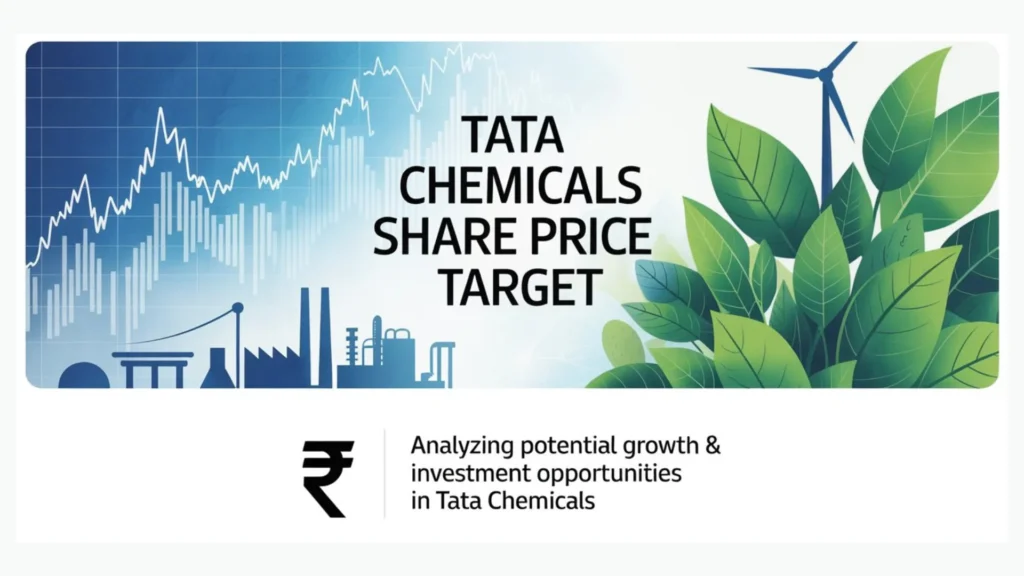 TATA CHEMICALS SHARE PRICE TARGET

₹

Analyzing potential growth & investment opportunities in Tata Chemicals